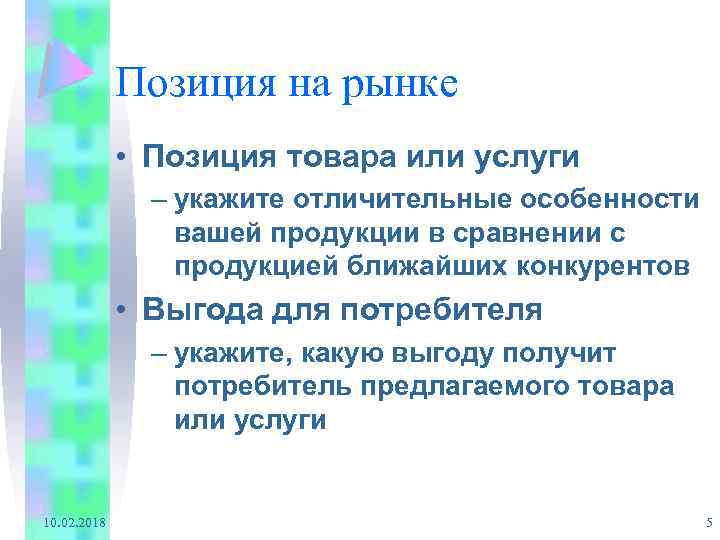 Позиция на рынке

• Позиция товара или услуги

– укажите отличительные особенности вашей продукции в сравнении с продукцией ближайших конкурентов

• Выгода для потребителя

– укажите, какую выгоду получит потребитель предлагаемого товара или услуги

10.02.2018

5